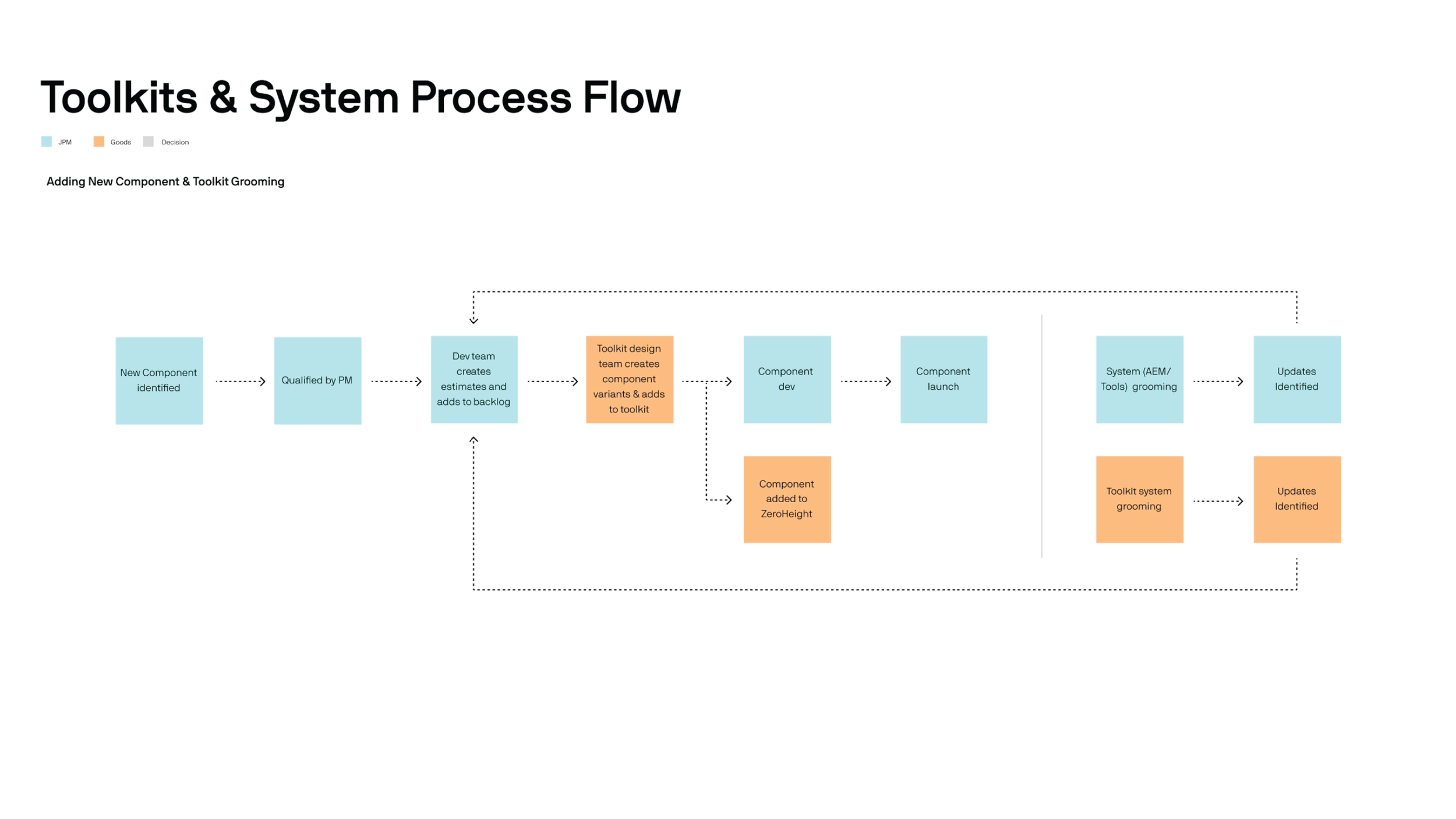 Toolkits & System Process Flow

JPM Goods Decision

Adding New Component & Toolkit Grooming

New Component identified

Qualified by PM

Dev team creates estimates and adds to backlog

Toolkit design team creates component variants & adds to toolkit

Component dev

Component launch

Component added to ZeroHeight

System (AEM/ Tools) grooming

Updates Identified

Toolkit system grooming

Updates Identified